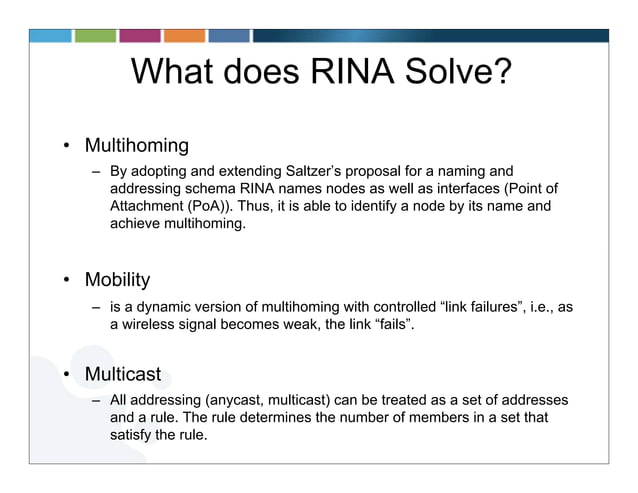 What does RINA Solve?

• Multihoming
– By adopting and extending Saltzer's proposal for a naming and addressing schema RINA names nodes as well as interfaces (Point of Attachment (PoA)). Thus, it is able to identify a node by its name and achieve multihoming.

• Mobility
– is a dynamic version of multihoming with controlled "link failures", i.e., as a wireless signal becomes weak, the link "fails".

• Multicast
– All addressing (anycast, multicast) can be treated as a set of addresses and a rule. The rule determines the number of members in a set that satisfy the rule.